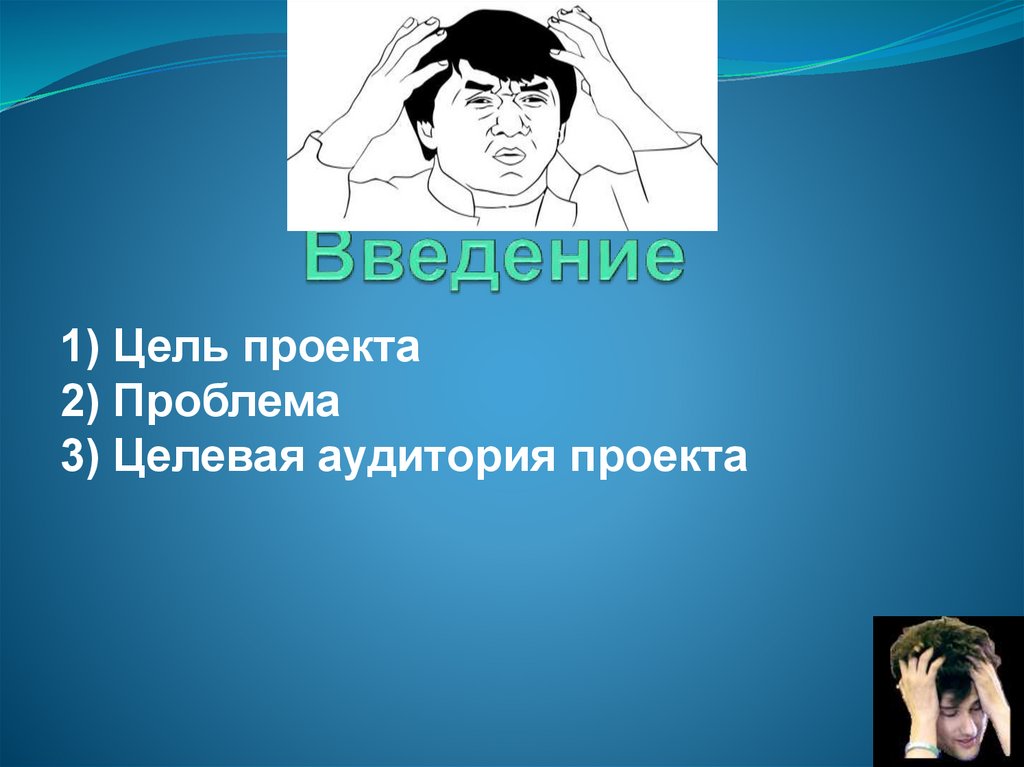 Введение

1) Цель проекта
2) Проблема
3) Целевая аудитория проекта